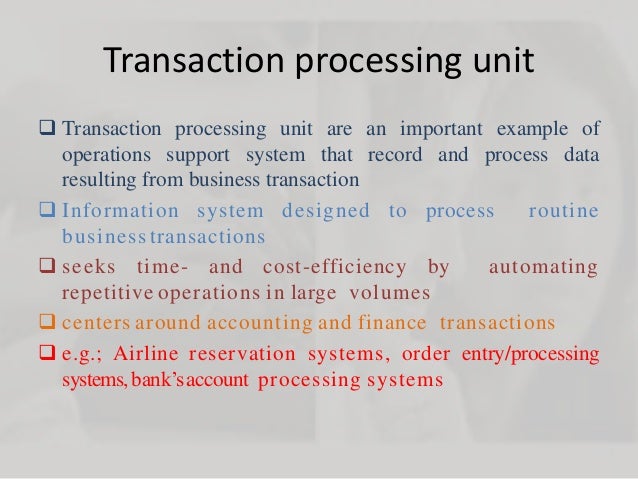 Transaction processing unit

❑ Transaction processing unit are an important example of operations support system that record and process data resulting from business transaction

❑ Information system designed to process routine business transactions

❑ seeks time- and cost-efficiency by automating repetitive operations in large volumes

❑ centers around accounting and finance transactions

❑ e.g.; Airline reservation systems, order entry/processing systems, bank's account processing systems